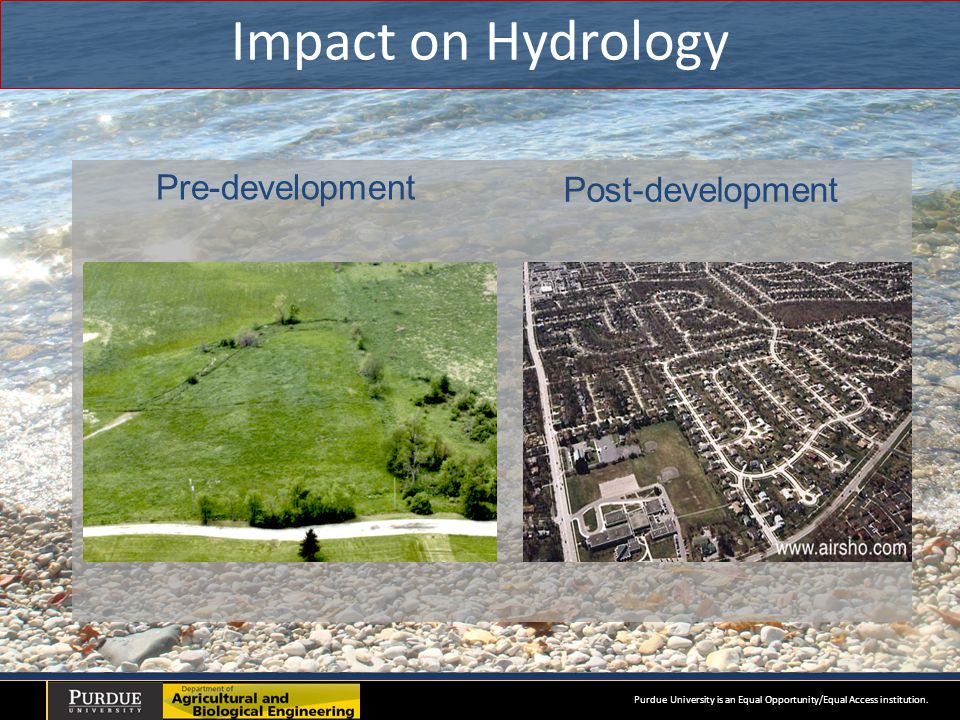 Impact on Hydrology

Pre-development

Post-development

www.airsho.com

PURDUE UNIVERSITY

Department of Agricultural and Biological Engineering

Purdue University is an Equal Opportunity/Equal Access institution.